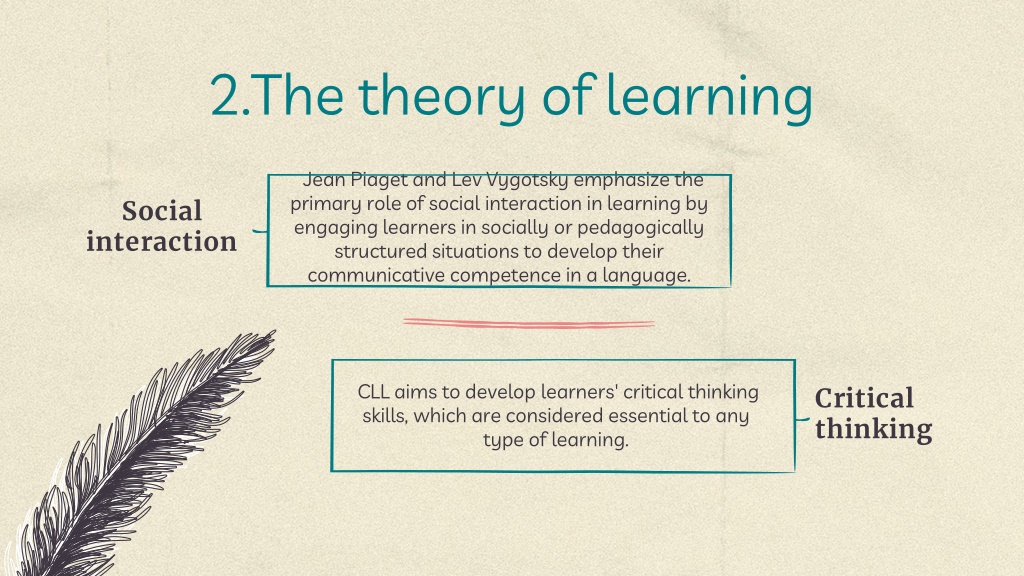 2.The theory of learning

Social interaction

Jean Piaget and Lev Vygotsky emphasize the primary role of social interaction in learning by engaging learners in socially or pedagogically structured situations to develop their communicative competence in a language.

CLL aims to develop learners' critical thinking skills, which are considered essential to any type of learning.

Critical thinking